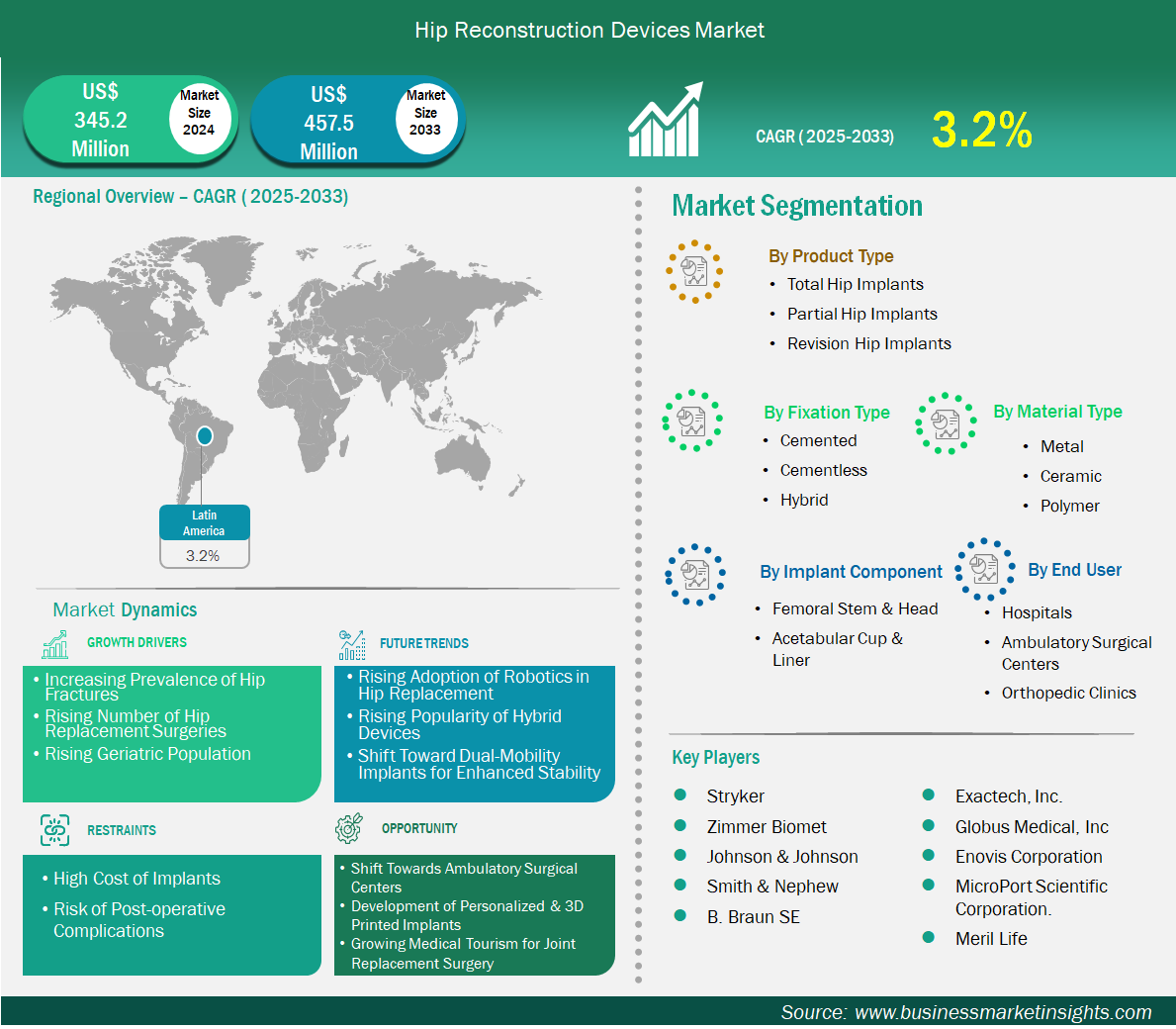 Hip Reconstruction Devices Market

US$ 345.2 Million Market Size 2024

US$ 457.5 Million Market Size 2033

CAGR ( 2025-2033) 3.2%

Regional Overview – CAGR ( 2025-2033)

Latin America
3.2%

Market Dynamics

GROWTH DRIVERS
• Increasing Prevalence of Hip Fractures
• Rising Number of Hip Replacement Surgeries
• Rising Geriatric Population

FUTURE TRENDS
• Rising Adoption of Robotics in Hip Replacement
• Rising Popularity of Hybrid Devices
• Shift Toward Dual-Mobility Implants for Enhanced Stability

RESTRAINTS
• High Cost of Implants
• Risk of Post-operative Complications

OPPORTUNITY
• Shift Towards Ambulatory Surgical Centers
• Development of Personalized & 3D Printed Implants
• Growing Medical Tourism for Joint Replacement Surgery

Market Segmentation

By Product Type
• Total Hip Implants
• Partial Hip Implants
• Revision Hip Implants

By Fixation Type
• Cemented
• Cementless
• Hybrid

By Material Type
• Metal
• Ceramic
• Polymer

By Implant Component
• Femoral Stem & Head
• Acetabular Cup & Liner

By End User
• Hospitals
• Ambulatory Surgical Centers
• Orthopedic Clinics

Key Players
Stryker
Zimmer Biomet
Johnson & Johnson
Smith & Nephew
B. Braun SE
Exactech, Inc.
Globus Medical, Inc
Enovis Corporation
MicroPort Scientific Corporation.
Meril Life

Source: www.businessmarketinsights.com